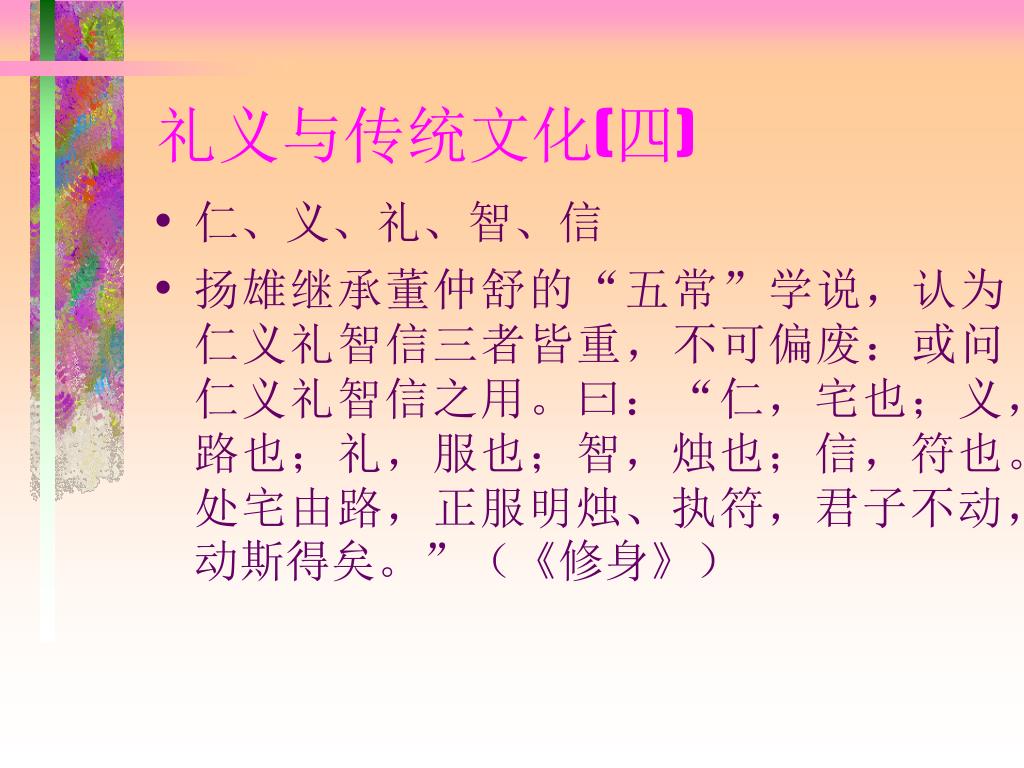 礼义与传统文化[四]

• 仁、义、礼、智、信

• 扬雄继承董仲舒的“五常”学说，认为仁义礼智信三者皆重，不可偏废：或问仁义礼智信之用。曰：“仁，宅也；义，路也；礼，服也；智，烛也；信，符也。处宅由路，正服明烛、执符，君子不动，动斯得矣。”（《修身》）